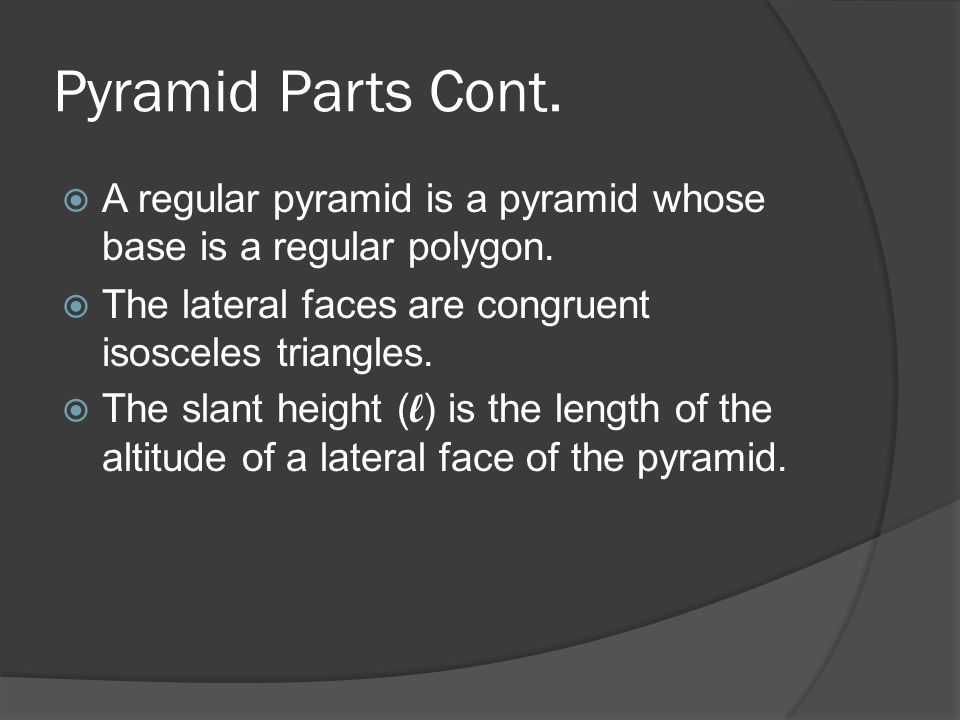 Pyramid Parts Cont.

A regular pyramid is a pyramid whose base is a regular polygon.

The lateral faces are congruent isosceles triangles.

The slant height ($\ell$) is the length of the altitude of a lateral face of the pyramid.